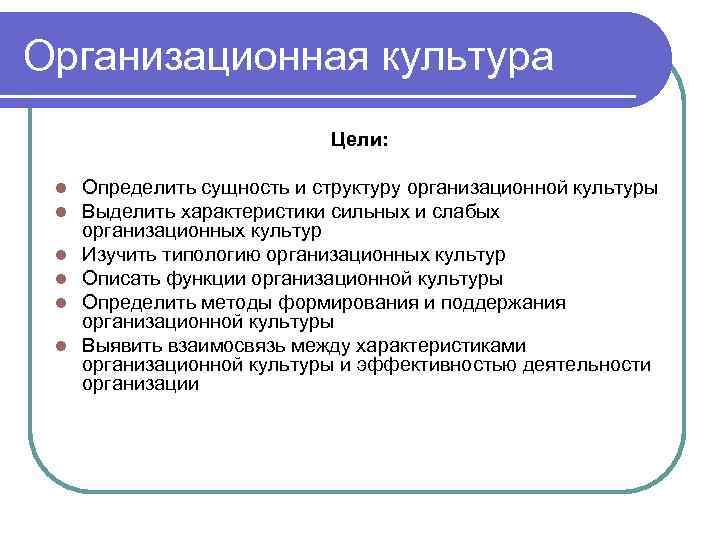 Организационная культура

Цели:

- Определить сущность и структуру организационной культуры
- Выделить характеристики сильных и слабых организационных культур
- Изучить типологию организационных культур
- Описать функции организационной культуры
- Определить методы формирования и поддержания организационной культуры
- Выявить взаимосвязь между характеристиками организационной культуры и эффективностью деятельности организации